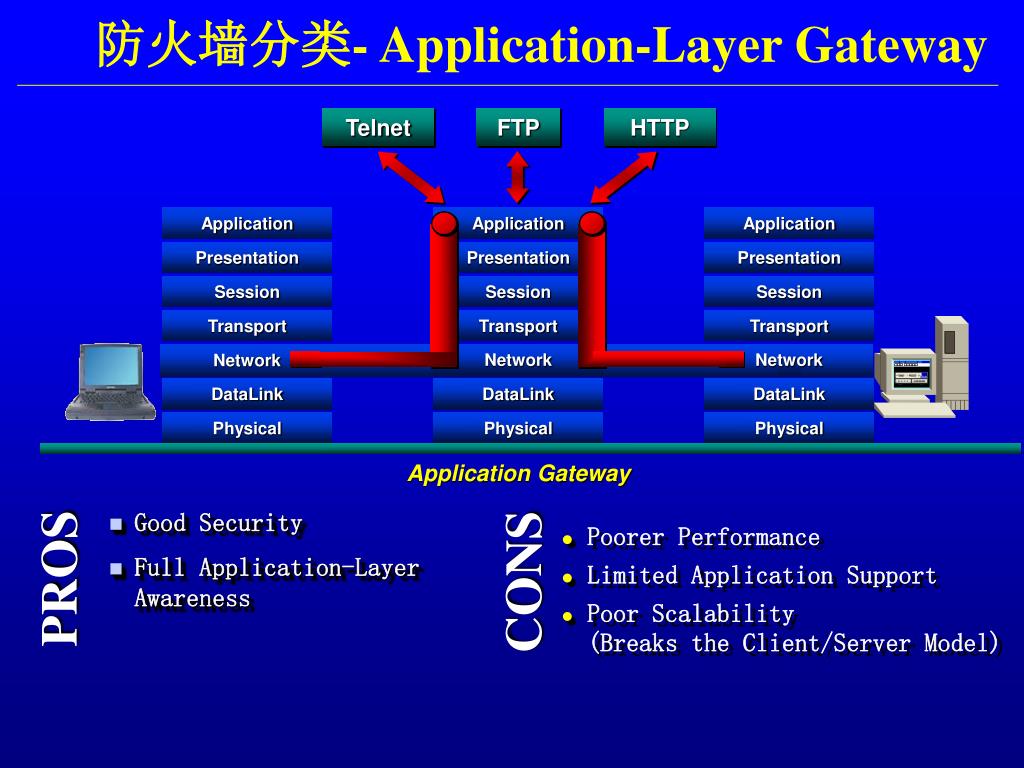 防火墙分类- Application-Layer Gateway

Telnet
FTP
HTTP

Application
Presentation
Session
Transport
Network
DataLink
Physical

Application
Presentation
Session
Transport
Network
DataLink
Physical

Application
Presentation
Session
Transport
Network
DataLink
Physical

Application Gateway

PROS

Good Security

Full Application-Layer Awareness

CONS

Poorer Performance

Limited Application Support

Poor Scalability (Breaks the Client/Server Model)